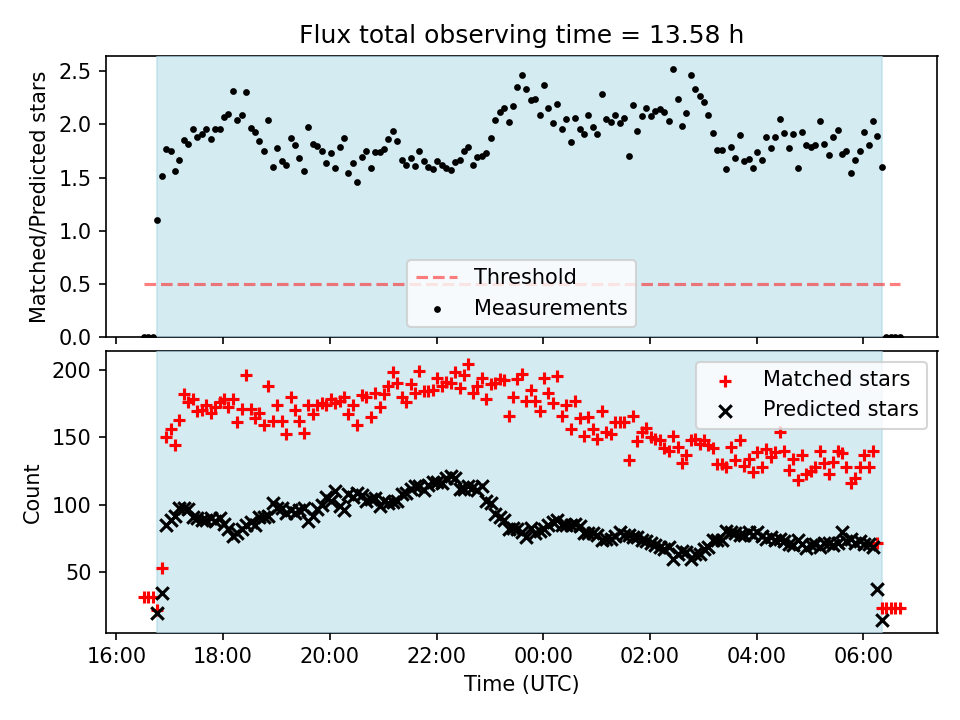 Flux total observing time = 13.58 h

Matched/Predicted stars

2.5
2.0
1.5
1.0
0.5
0.0

Threshold
Measurements

Count

200
150
100
50

Matched stars
Predicted stars

16:00
18:00
20:00
22:00
00:00
02:00
04:00
06:00

Time (UTC)